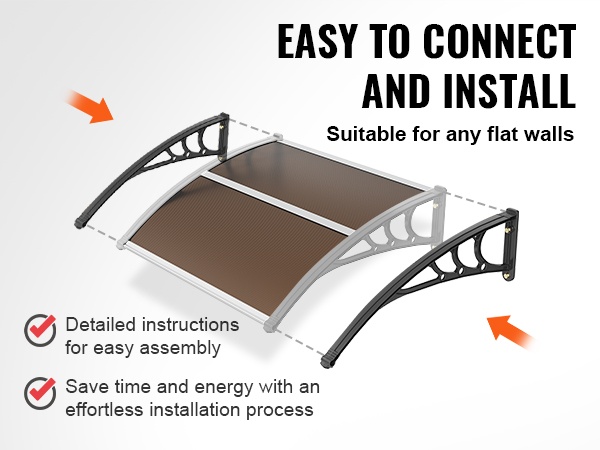 EASY TO CONNECT AND INSTALL

Suitable for any flat walls

Detailed instructions for easy assembly

Save time and energy with an effortless installation process